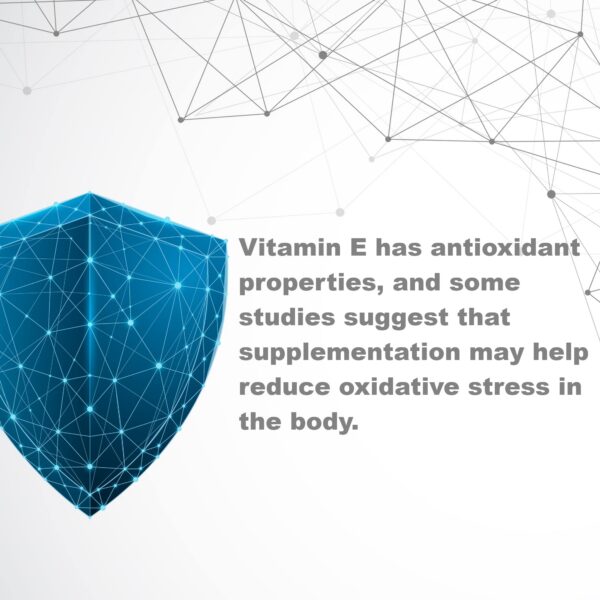 Vitamin E has antioxidant properties, and some studies suggest that supplementation may help reduce oxidative stress in the body.